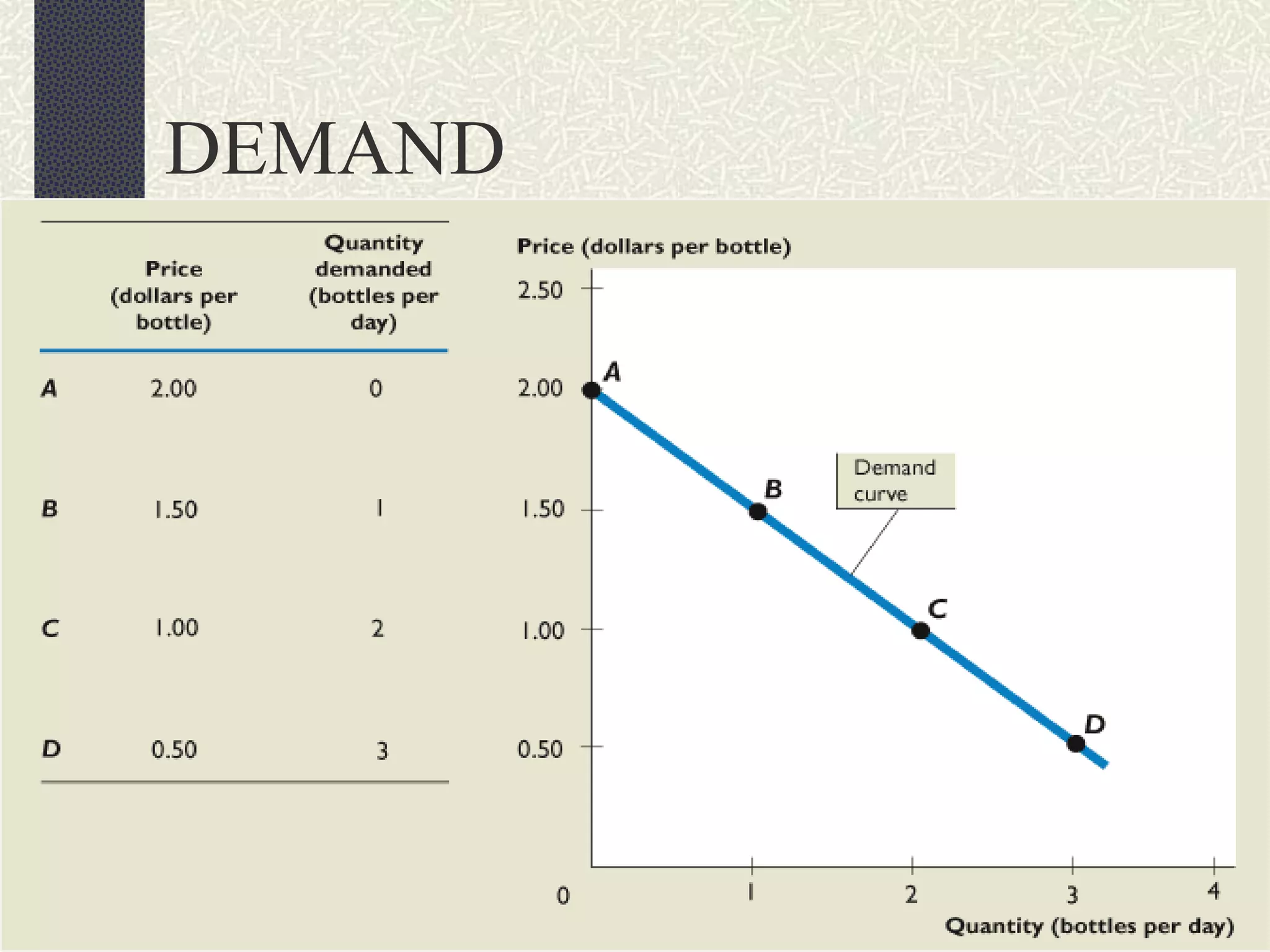 DEMAND

| | Price (dollars per bottle) | Quantity demanded (bottles per day) |
|---|---|---|
| A | 2.00 | 0 |
| B | 1.50 | 1 |
| C | 1.00 | 2 |
| D | 0.50 | 3 |

Price (dollars per bottle)

2.50
2.00
1.50
1.00
0.50

A
B
C
D

Demand curve

0
1
2
3
4

Quantity (bottles per day)